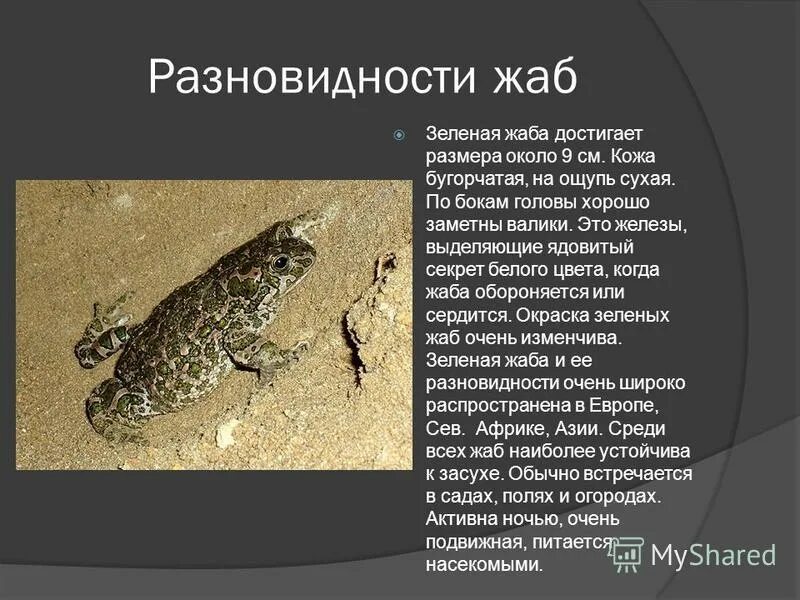 Разновидности жаб

Зеленая жаба достигает размера около 9 см. Кожа бугорчатая, на ощупь сухая. По бокам головы хорошо заметны валики. Это железы, выделяющие ядовитый секрет белого цвета, когда жаба обороняется или сердится. Окраска зеленых жаб очень изменчива. Зеленая жаба и ее разновидности очень широко распространена в Европе, Сев. Африке, Азии. Среди всех жаб наиболее устойчива к засухе. Обычно встречается в садах, полях и огородах. Активна ночью, очень подвижная, питается насекомыми.

MyShared